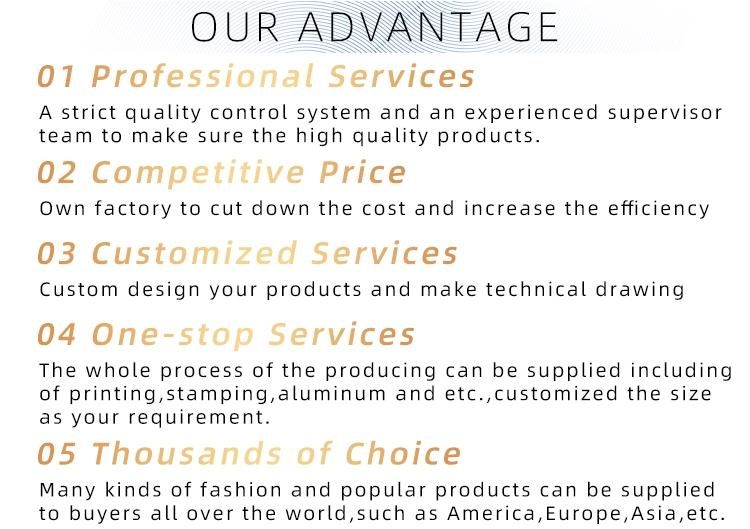 OUR ADVANTAGE

01 Professional Services

A strict quality control system and an experienced supervisor team to make sure the high quality products.

02 Competitive Price

Own factory to cut down the cost and increase the efficiency

03 Customized Services

Custom design your products and make technical drawing

04 One-stop Services

The whole process of the producing can be supplied including of printing,stamping,aluminum and etc.,customized the size as your requirement.

05 Thousands of Choice

Many kinds of fashion and popular products can be supplied to buyers all over the world,such as America,Europe,Asia,etc.